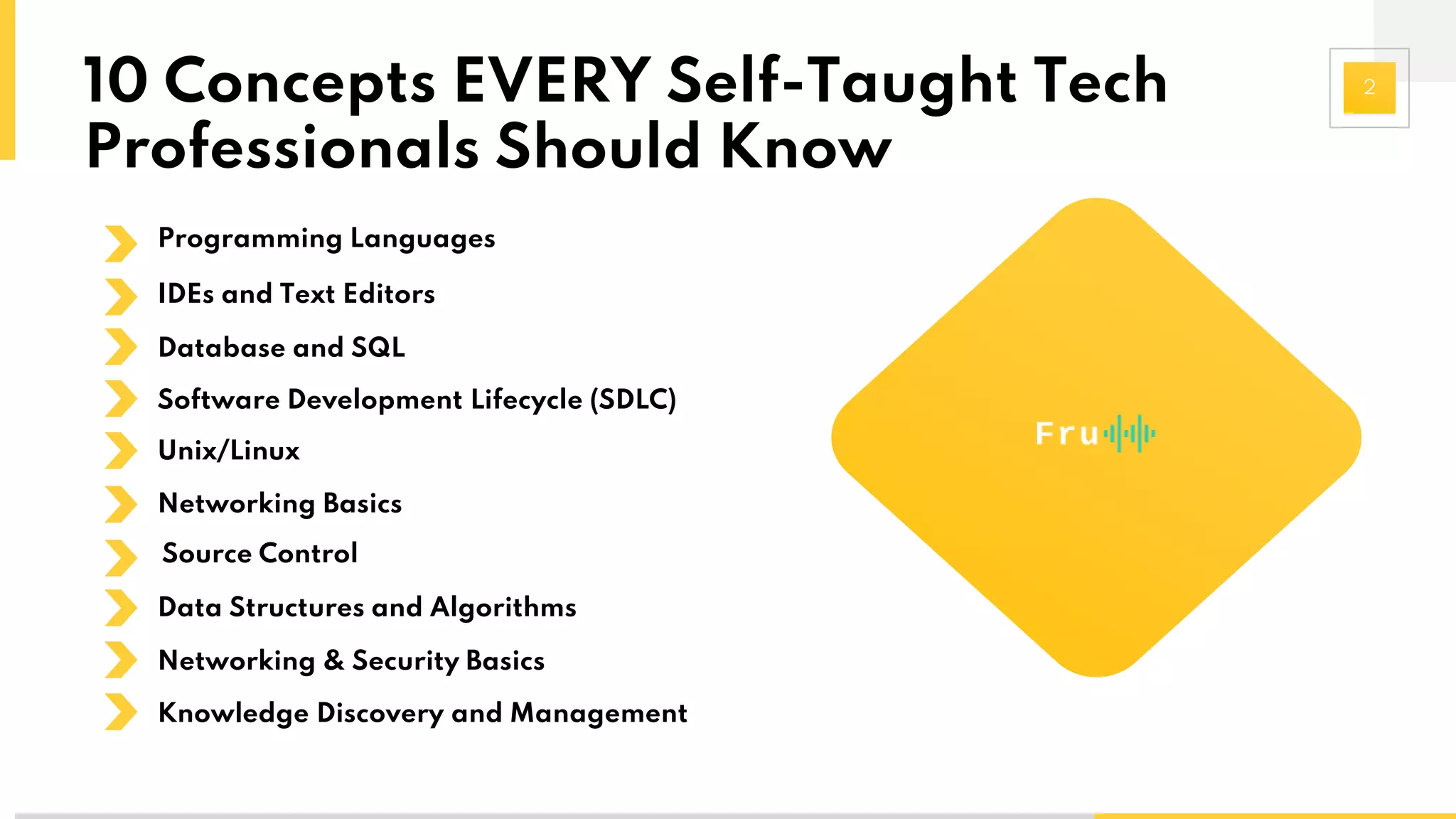 10 Concepts EVERY Self-Taught Tech Professionals Should Know

2

Programming Languages
IDEs and Text Editors
Database and SQL
Software Development Lifecycle (SDLC)
Unix/Linux
Networking Basics
Source Control
Data Structures and Algorithms
Networking & Security Basics
Knowledge Discovery and Management

Fru